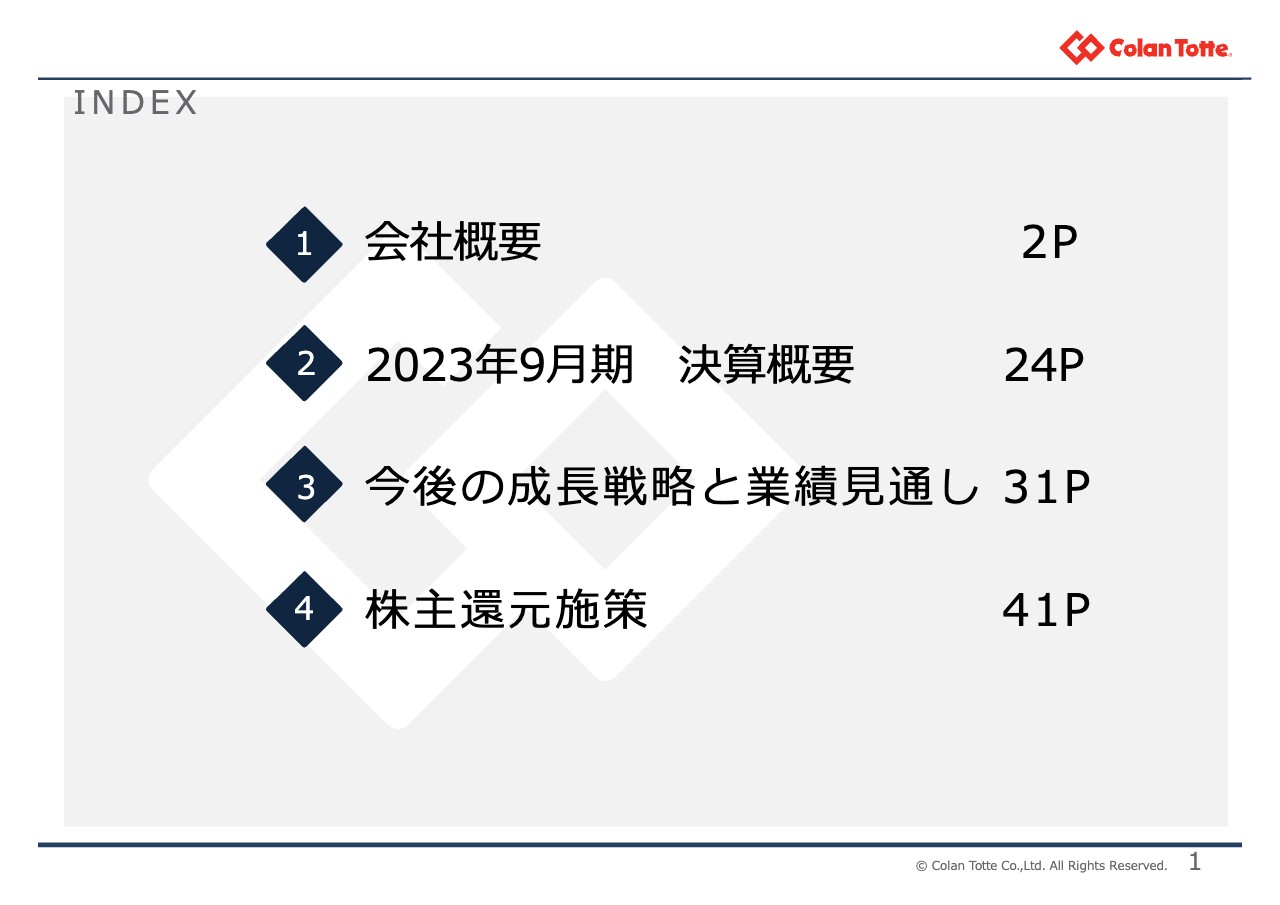 Colan Totte

INDEX

1 会社概要 2P

2 2023年9月期　決算概要 24P

3 今後の成長戦略と業績見通し 31P

4 株主還元施策 41P

© Colan Totte Co.,Ltd. All Rights Reserved. 1